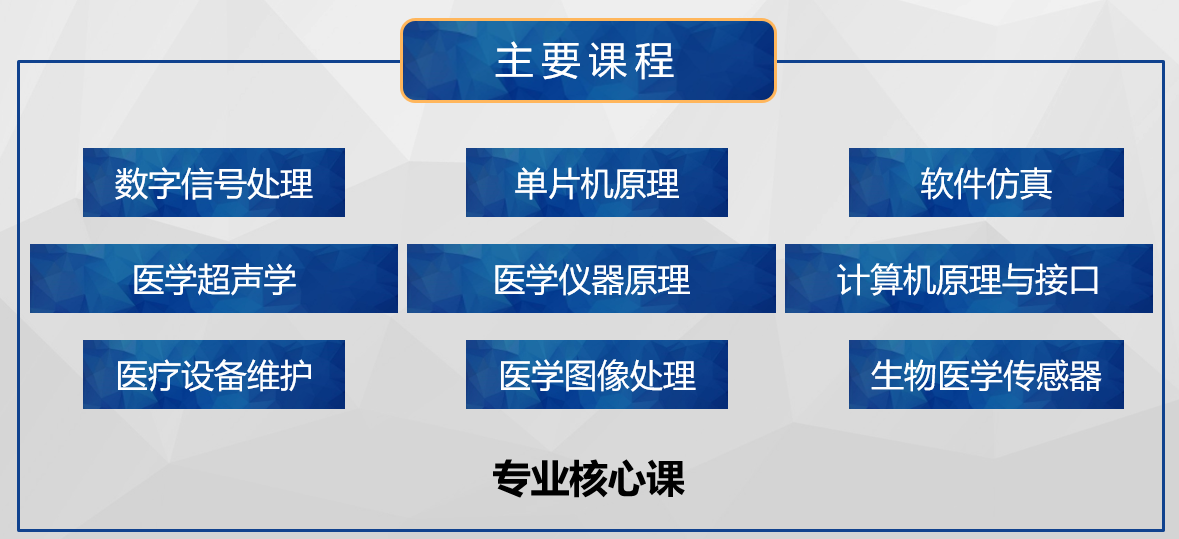 主要课程

数字信号处理

单片机原理

软件仿真

医学超声学

医学仪器原理

计算机原理与接口

医疗设备维护

医学图像处理

生物医学传感器

专业核心课